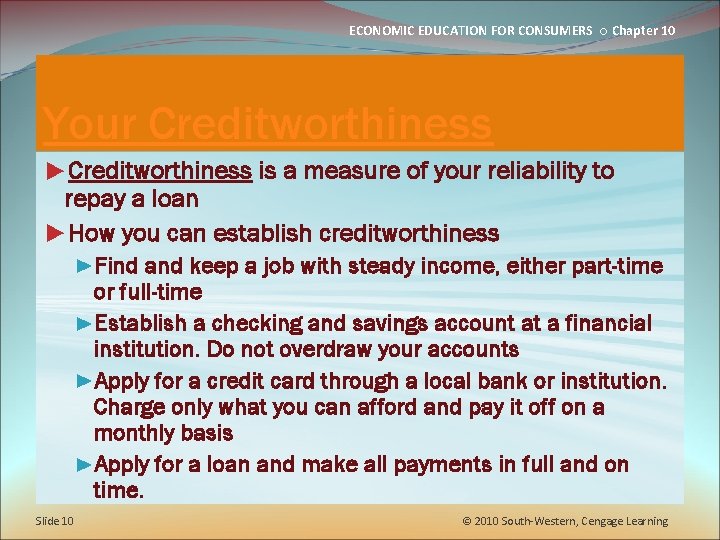 ECONOMIC EDUCATION FOR CONSUMERS ○ Chapter 10

Your Creditworthiness

►Creditworthiness is a measure of your reliability to repay a loan

►How you can establish creditworthiness

►Find and keep a job with steady income, either part-time or full-time

►Establish a checking and savings account at a financial institution. Do not overdraw your accounts

►Apply for a credit card through a local bank or institution. Charge only what you can afford and pay it off on a monthly basis

►Apply for a loan and make all payments in full and on time.

Slide 10

© 2010 South-Western, Cengage Learning